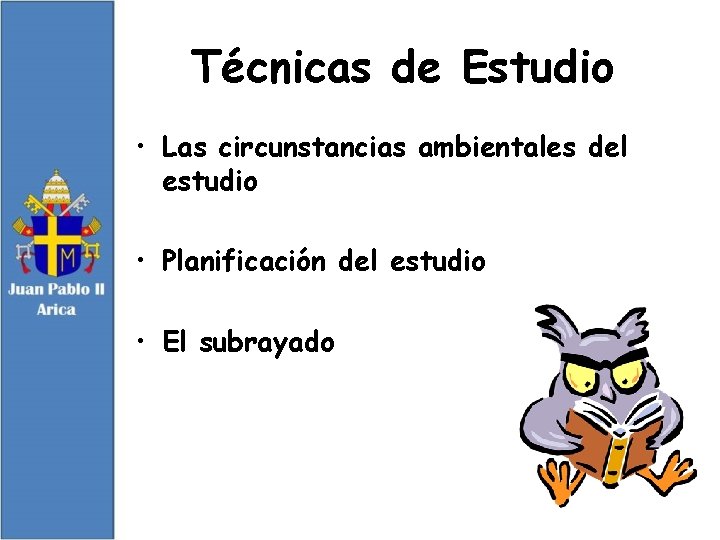 Juan Pablo II
Arica

Técnicas de Estudio

• Las circunstancias ambientales del estudio

• Planificación del estudio

• El subrayado